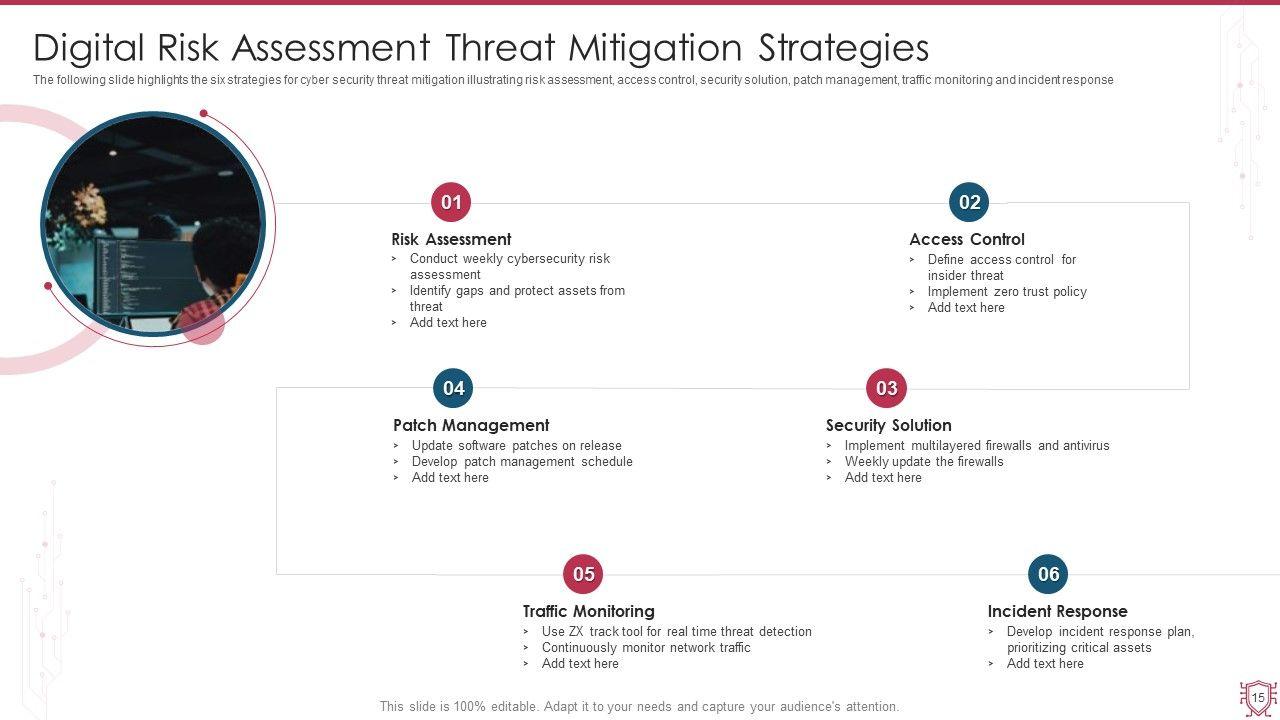 Digital Risk Assessment Threat Mitigation Strategies

The following slide highlights the six strategies for cyber security threat mitigation illustrating risk assessment, access control, security solution, patch management, traffic monitoring and incident response

01

Risk Assessment
> Conduct weekly cybersecurity risk assessment
> Identify gaps and protect assets from threat
> Add text here

02

Access Control
> Define access control for insider threat
> Implement zero trust policy
> Add text here

04

Patch Management
> Update software patches on release
> Develop patch management schedule
> Add text here

03

Security Solution
> Implement multilayered firewalls and antivirus
> Weekly update the firewalls
> Add text here

05

Traffic Monitoring
> Use ZX track tool for real time threat detection
> Continuously monitor network traffic
> Add text here

06

Incident Response
> Develop incident response plan, prioritizing critical assets
> Add text here

This slide is 100% editable. Adapt it to your needs and capture your audience's attention.

15